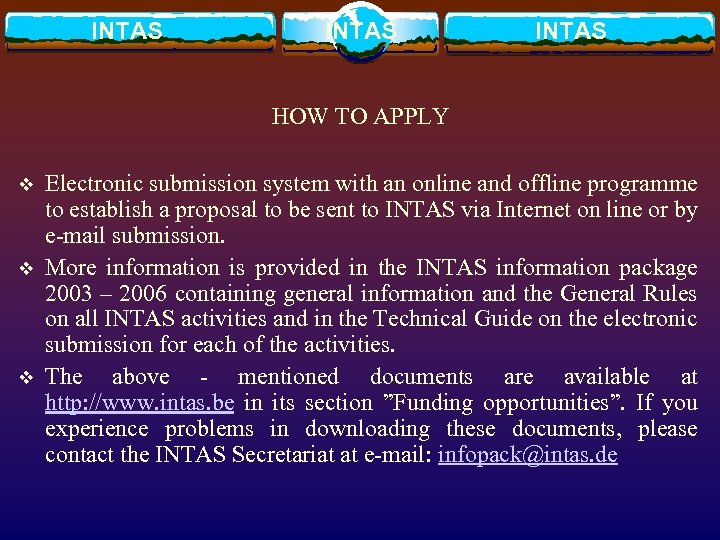 INTAS INTAS INTAS

HOW TO APPLY

❖ Electronic submission system with an online and offline programme to establish a proposal to be sent to INTAS via Internet on line or by e-mail submission.

❖ More information is provided in the INTAS information package 2003 – 2006 containing general information and the General Rules on all INTAS activities and in the Technical Guide on the electronic submission for each of the activities.

❖ The above - mentioned documents are available at http://www.intas.be in its section ”Funding opportunities”. If you experience problems in downloading these documents, please contact the INTAS Secretariat at e-mail: infopack@intas.de